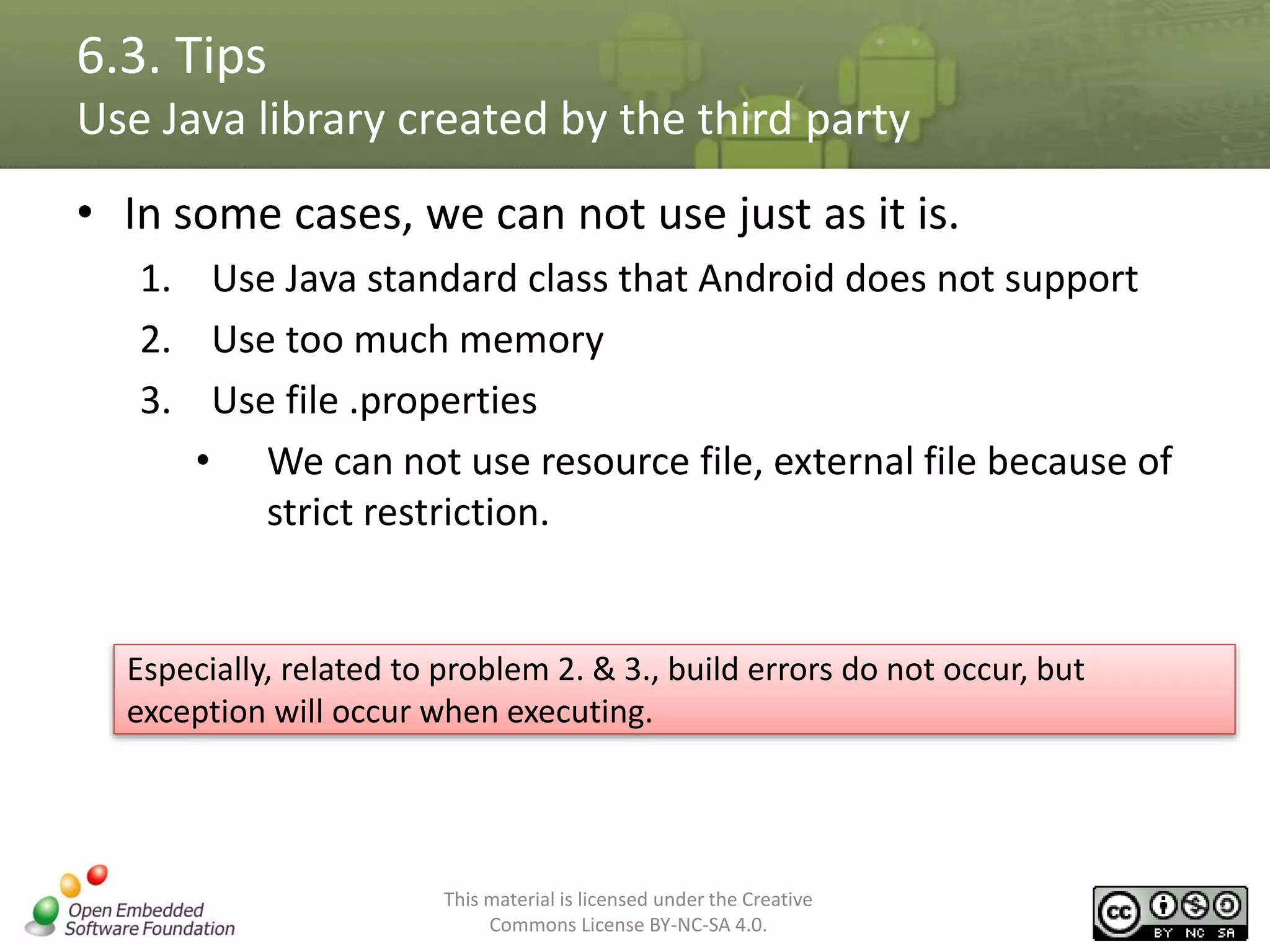 6.3. Tips
Use Java library created by the third party

• In some cases, we can not use just as it is.
1. Use Java standard class that Android does not support
2. Use too much memory
3. Use file .properties
• We can not use resource file, external file because of strict restriction.

Especially, related to problem 2. & 3., build errors do not occur, but exception will occur when executing.

Open Embedded Software Foundation

This material is licensed under the Creative Commons License BY-NC-SA 4.0.

cc BY NC SA